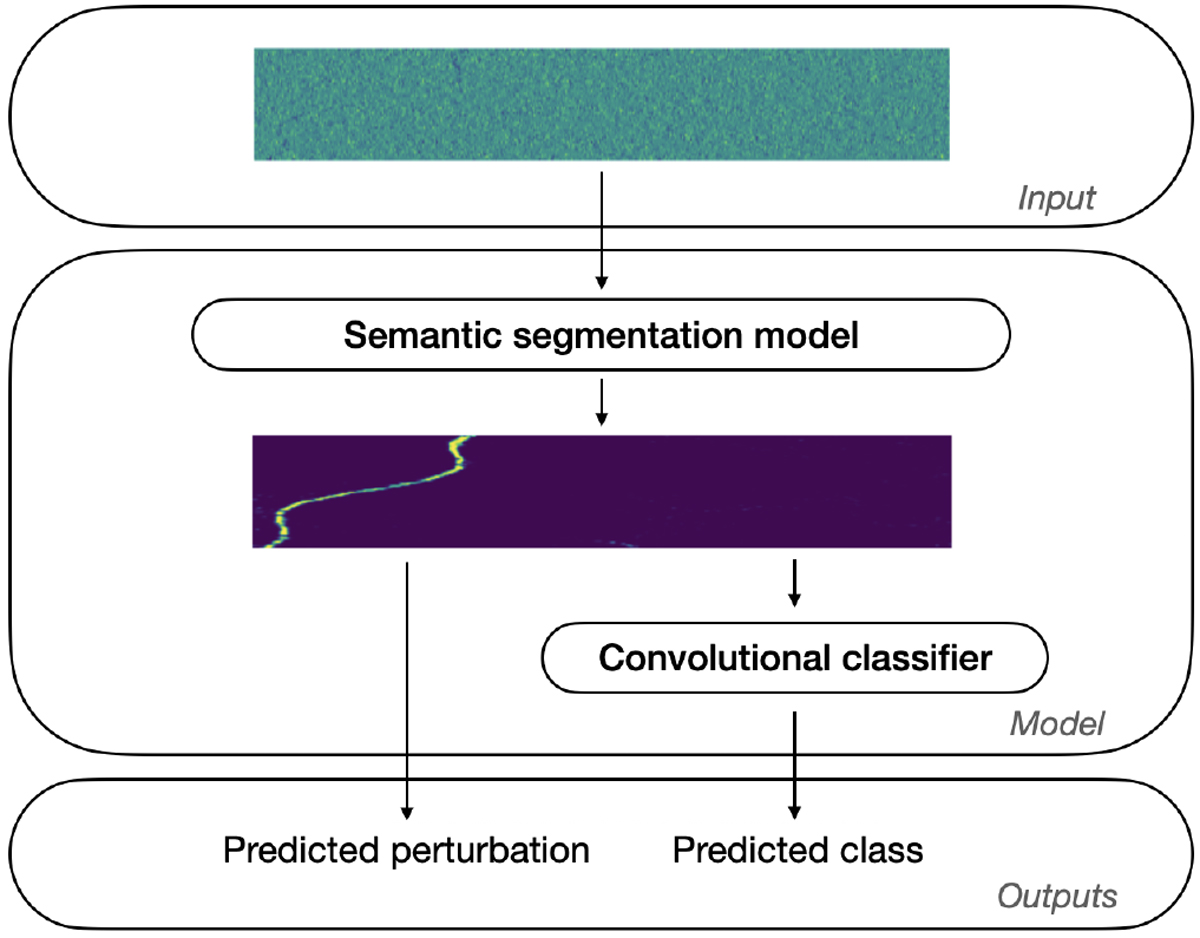 Input

Semantic segmentation model

Convolutional classifier

Model

Predicted perturbation

Predicted class

Outputs